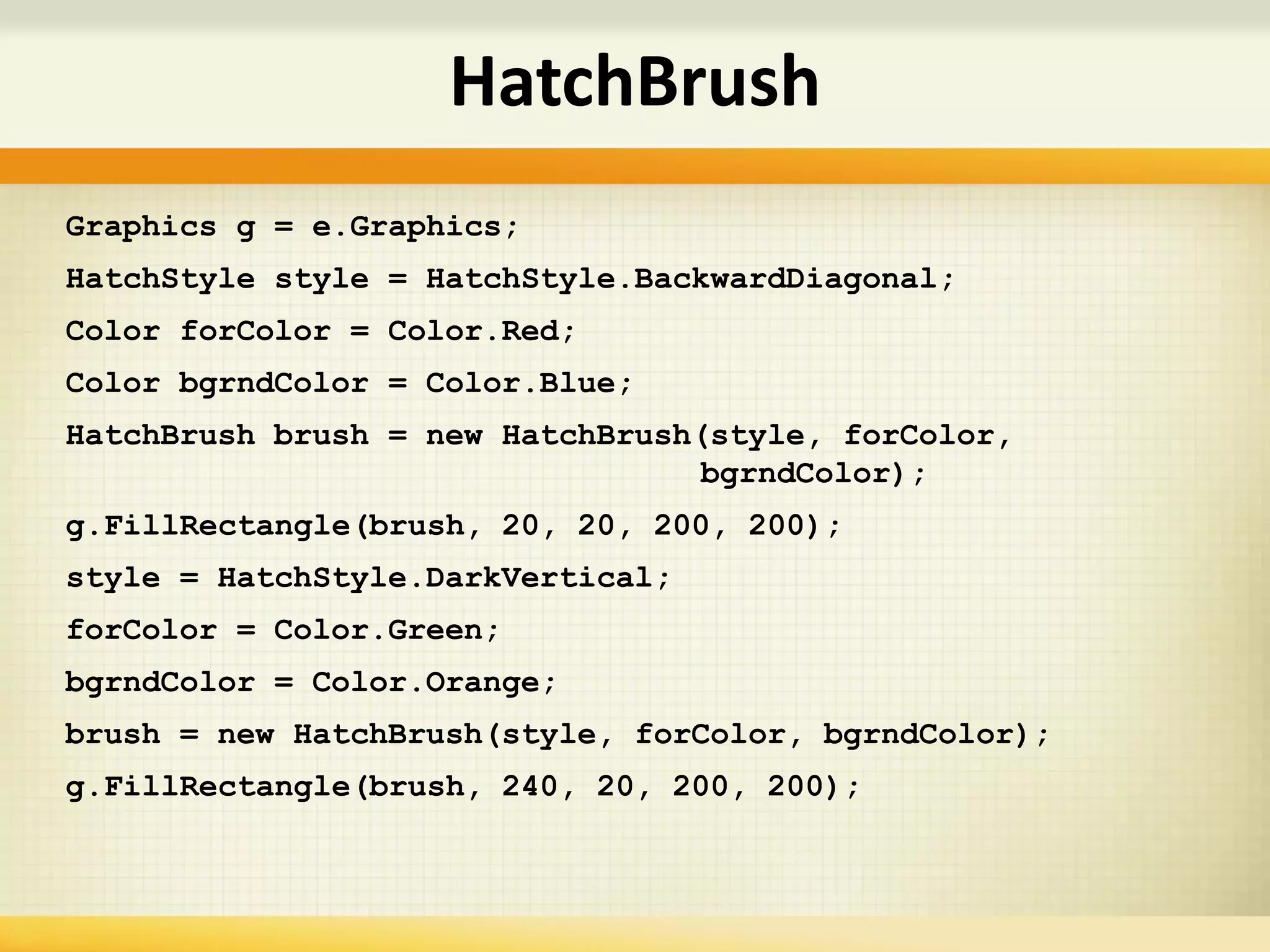 HatchBrush

Graphics g = e.Graphics;

HatchStyle style = HatchStyle.BackwardDiagonal;

Color forColor = Color.Red;

Color bgrndColor = Color.Blue;

HatchBrush brush = new HatchBrush(style, forColor,
bgrndColor);

g.FillRectangle(brush, 20, 20, 200, 200);

style = HatchStyle.DarkVertical;

forColor = Color.Green;

bgrndColor = Color.Orange;

brush = new HatchBrush(style, forColor, bgrndColor);

g.FillRectangle(brush, 240, 20, 200, 200);